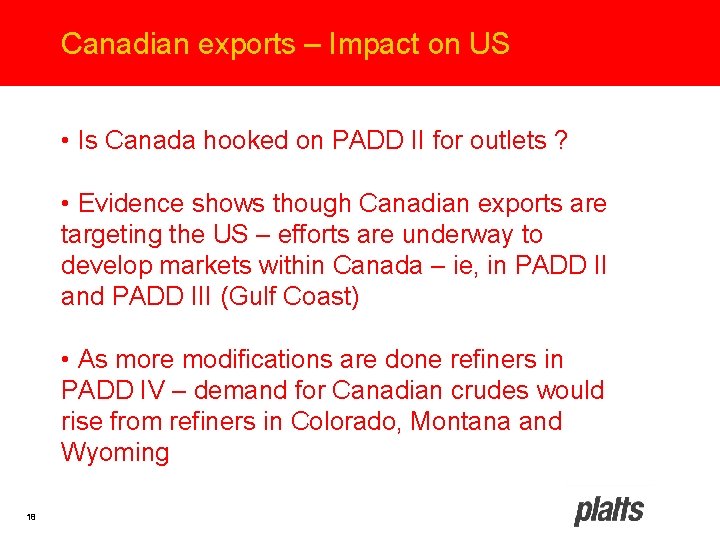 Canadian exports – Impact on US

• Is Canada hooked on PADD II for outlets ?

• Evidence shows though Canadian exports are targeting the US – efforts are underway to develop markets within Canada – ie, in PADD II and PADD III (Gulf Coast)

• As more modifications are done refiners in PADD IV – demand for Canadian crudes would rise from refiners in Colorado, Montana and Wyoming

18

platts